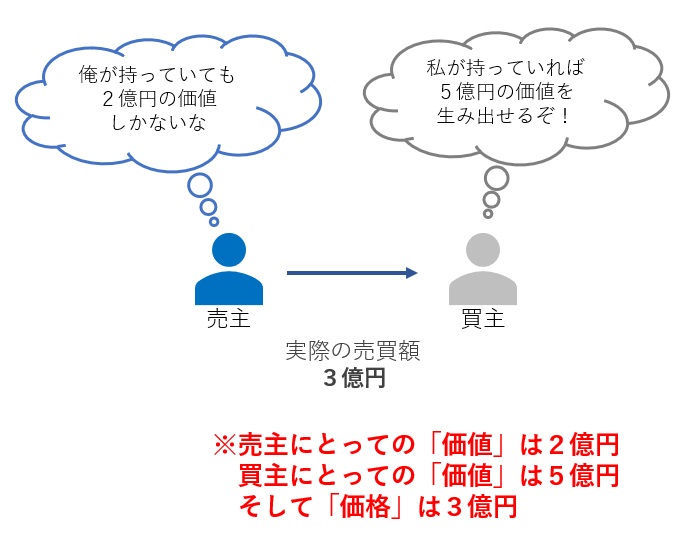 俺が持っていても
２億円の価値
しかないな

私が持っていれば
５億円の価値を
生み出せるぞ！

売主

買主

実際の売買額
３億円

※売主にとっての「価値」は２億円
買主にとっての「価値」は５億円
そして「価格」は３億円